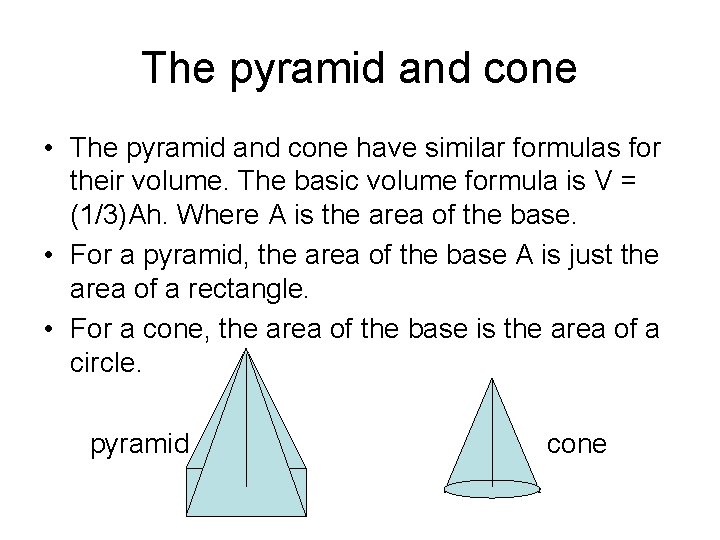 The pyramid and cone

• The pyramid and cone have similar formulas for their volume. The basic volume formula is V = (1/3)Ah. Where A is the area of the base.

• For a pyramid, the area of the base A is just the area of a rectangle.

• For a cone, the area of the base is the area of a circle.

pyramid

cone